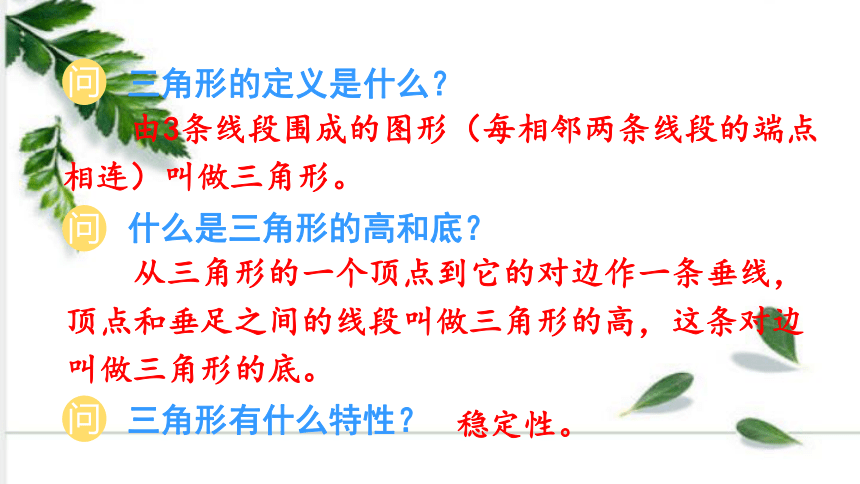 问 三角形的定义是什么？

由3条线段围成的图形（每相邻两条线段的端点相连）叫做三角形。

问 什么是三角形的高和底？

从三角形的一个顶点到它的对边作一条垂线，顶点和垂足之间的线段叫做三角形的高，这条对边叫做三角形的底。

问 三角形有什么特性？ 稳定性。